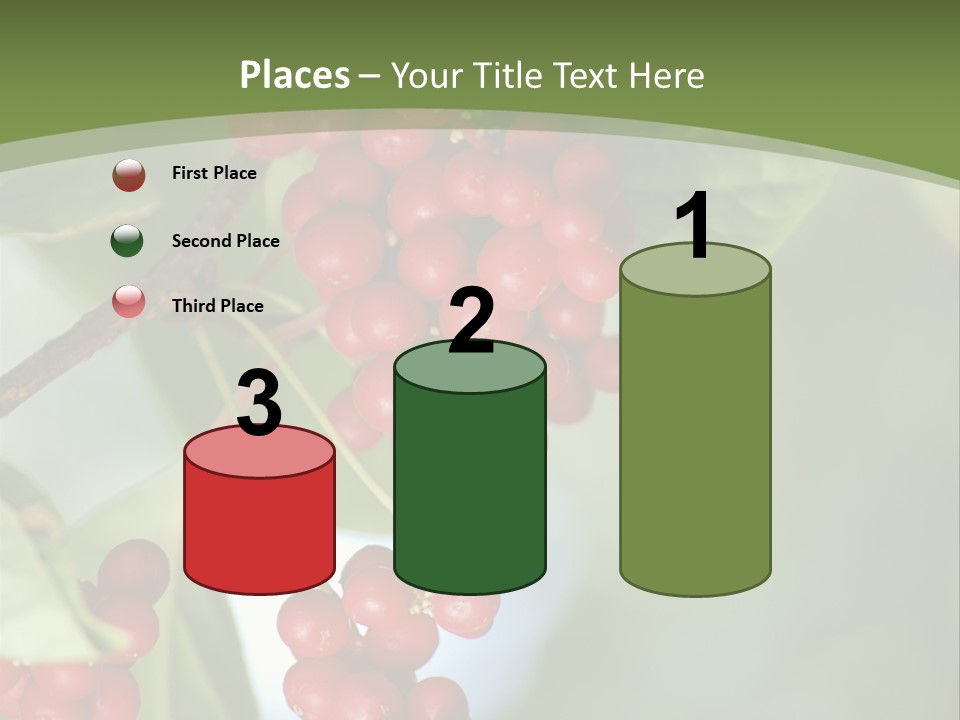 Places – Your Title Text Here

First Place

Second Place

Third Place

3

2

1